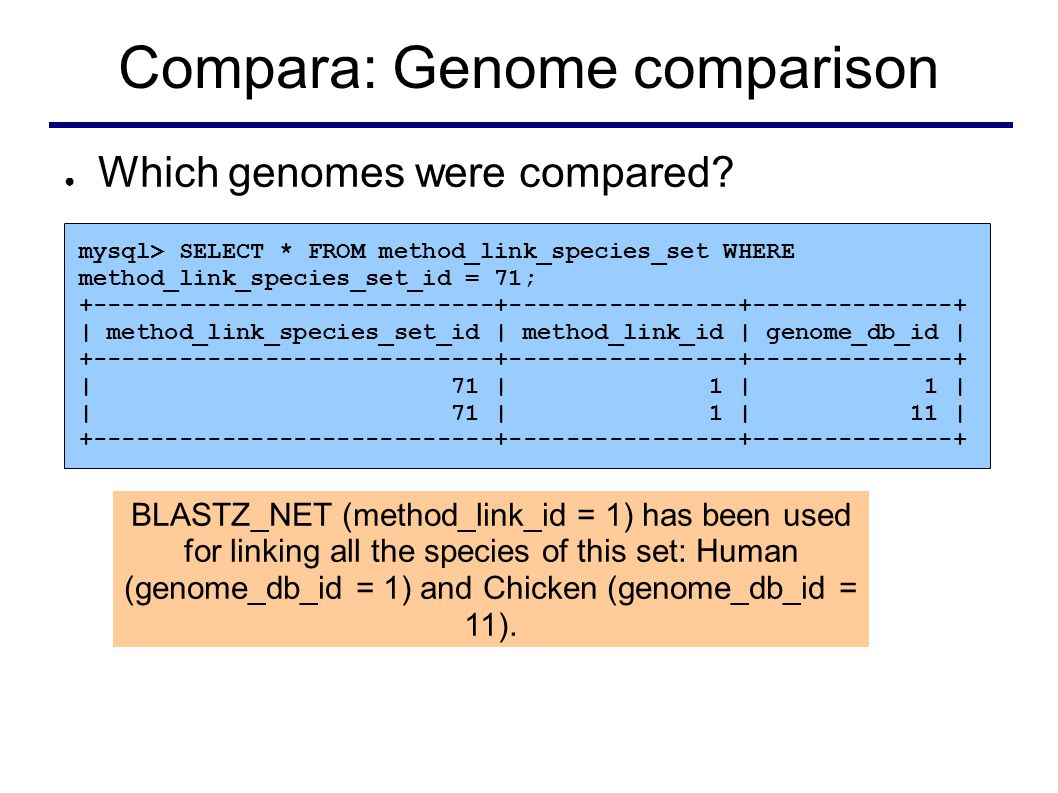 Compara: Genome comparison

● Which genomes were compared?

mysql> SELECT * FROM method_link_species_set WHERE method_link_species_set_id = 71;

| method_link_species_set_id | method_link_id | genome_db_id |
|---|---|---|
| 71 | 1 | 1 |
| 71 | 1 | 11 |

BLASTZ_NET (method_link_id = 1) has been used for linking all the species of this set: Human (genome_db_id = 1) and Chicken (genome_db_id = 11).